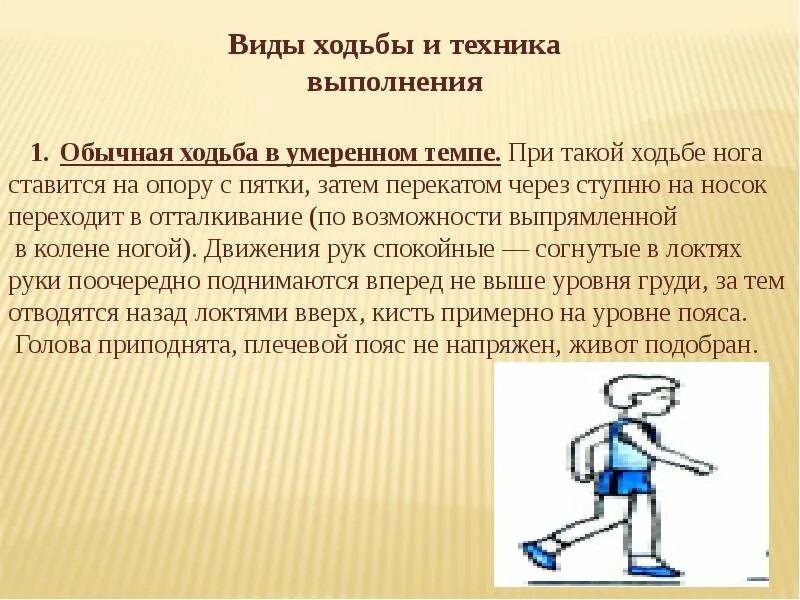 Виды ходьбы и техника выполнения

1. Обычная ходьба в умеренном темпе. При такой ходьбе нога ставится на опору с пятки, затем перекатом через ступню на носок переходит в отталкивание (по возможности выпрямленной в колене ногой). Движения рук спокойные — согнутые в локтях руки поочередно поднимаются вперед не выше уровня груди, за тем отводятся назад локтями вверх, кисть примерно на уровне пояса. Голова приподнята, плечевой пояс не напряжен, живот подобран.